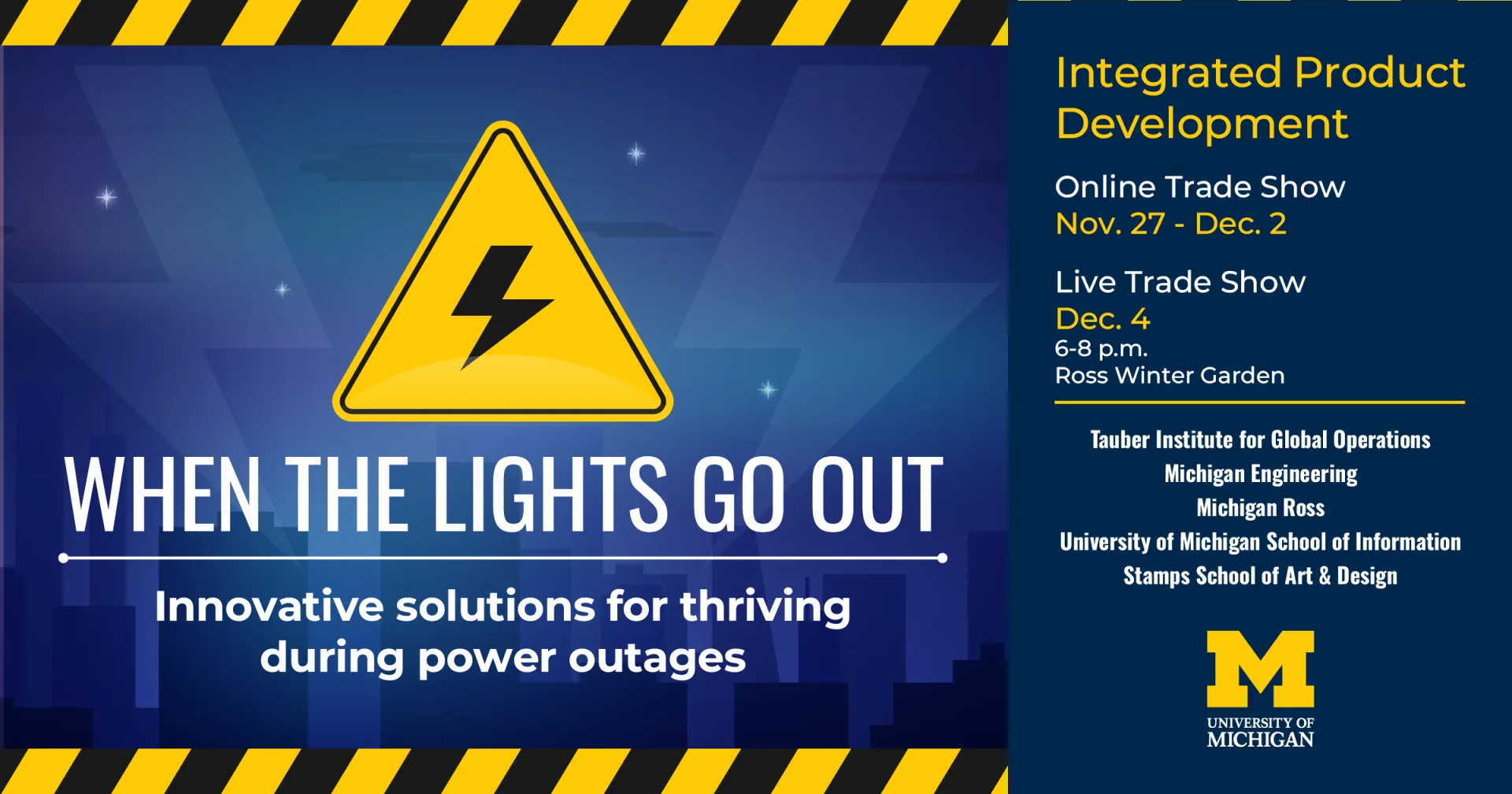 WHEN THE LIGHTS GO OUT

Innovative solutions for thriving during power outages

Integrated Product Development

Online Trade Show
Nov. 27 - Dec. 2

Live Trade Show
Dec. 4
6-8 p.m.
Ross Winter Garden

Tauber Institute for Global Operations
Michigan Engineering
Michigan Ross
University of Michigan School of Information
Stamps School of Art & Design

M
UNIVERSITY OF
MICHIGAN